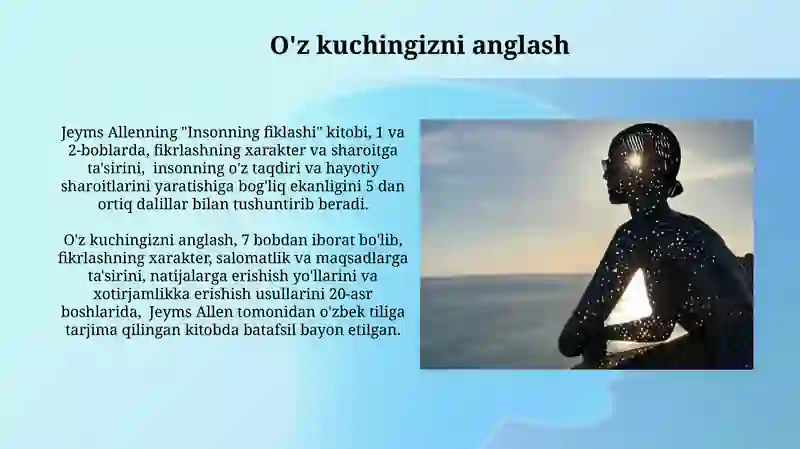 O'z kuchingizni anglash

Jeyms Allenning "Insonning fiklashi" kitobi, 1 va 2-boblarda, fikrlashning xarakter va sharoitga ta'sirini, insonning o'z taqdiri va hayotiy sharoitlarini yaratishiga bog'liq ekanligini 5 dan ortiq dalillar bilan tushuntirib beradi.

O'z kuchingizni anglash, 7 bobdan iborat bo'lib, fikrlashning xarakter, salomatlik va maqsadlarga ta'sirini, natijalarga erishish yo'llarini va xotirjamlikka erishish usullarini 20-asr boshlarida, Jeyms Allen tomonidan o'zbek tiliga tarjima qilingan kitobda batafsil bayon etilgan.